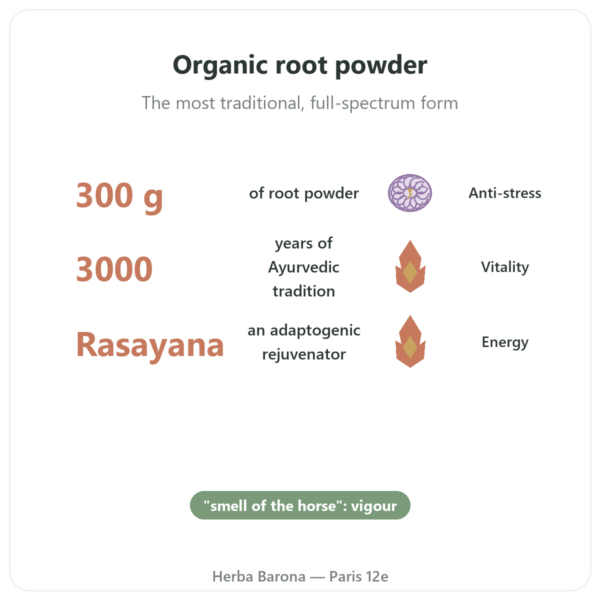 Organic root powder

The most traditional, full-spectrum form

300 g of root powder Anti-stress

3000 years of Ayurvedic tradition Vitality

Rasayana an adaptogenic rejuvenator Energy

"smell of the horse": vigour

Herba Barona — Paris 12e